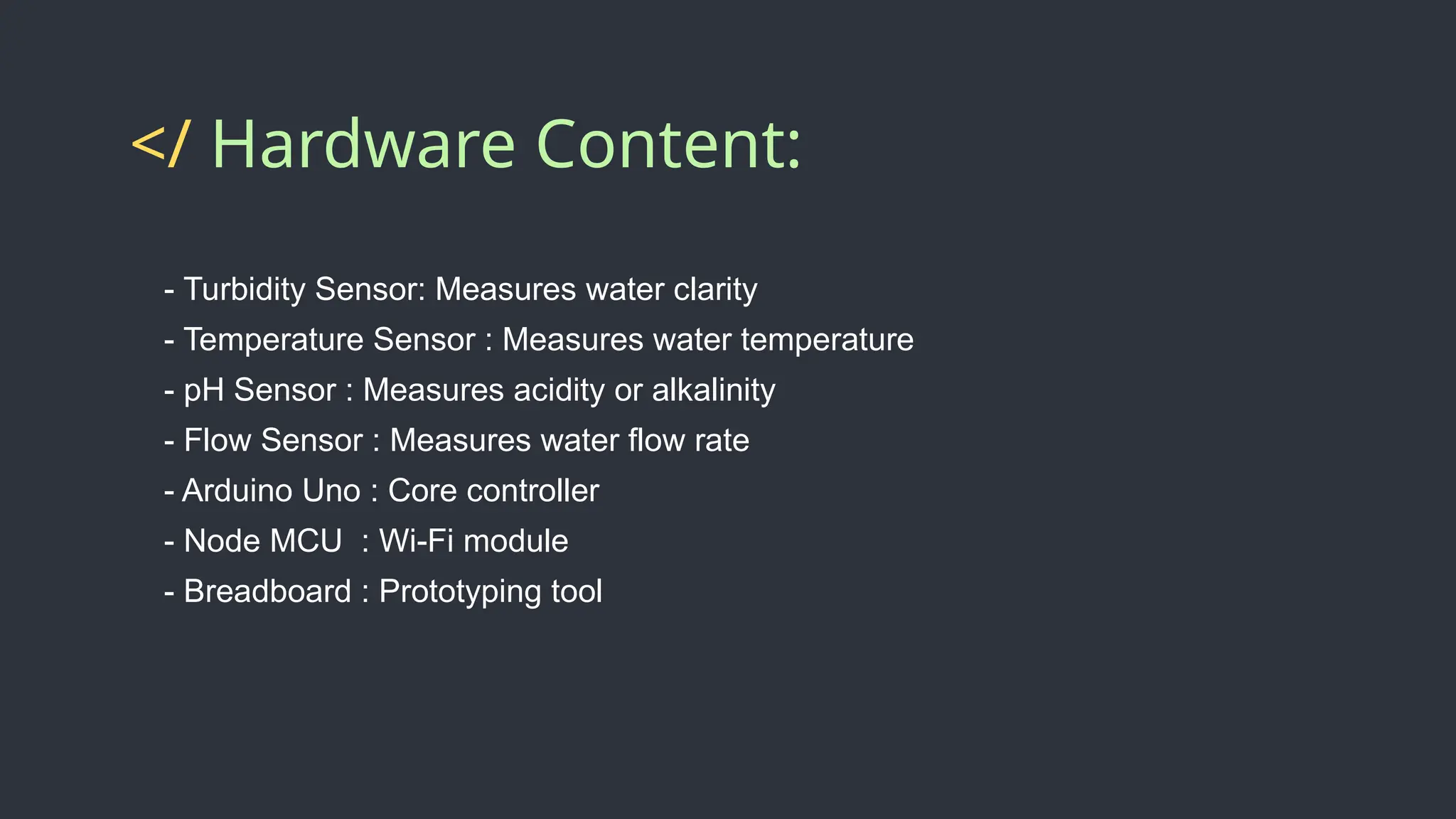 </ Hardware Content:

- Turbidity Sensor: Measures water clarity
- Temperature Sensor : Measures water temperature
- pH Sensor : Measures acidity or alkalinity
- Flow Sensor : Measures water flow rate
- Arduino Uno : Core controller
- Node MCU : Wi-Fi module
- Breadboard : Prototyping tool